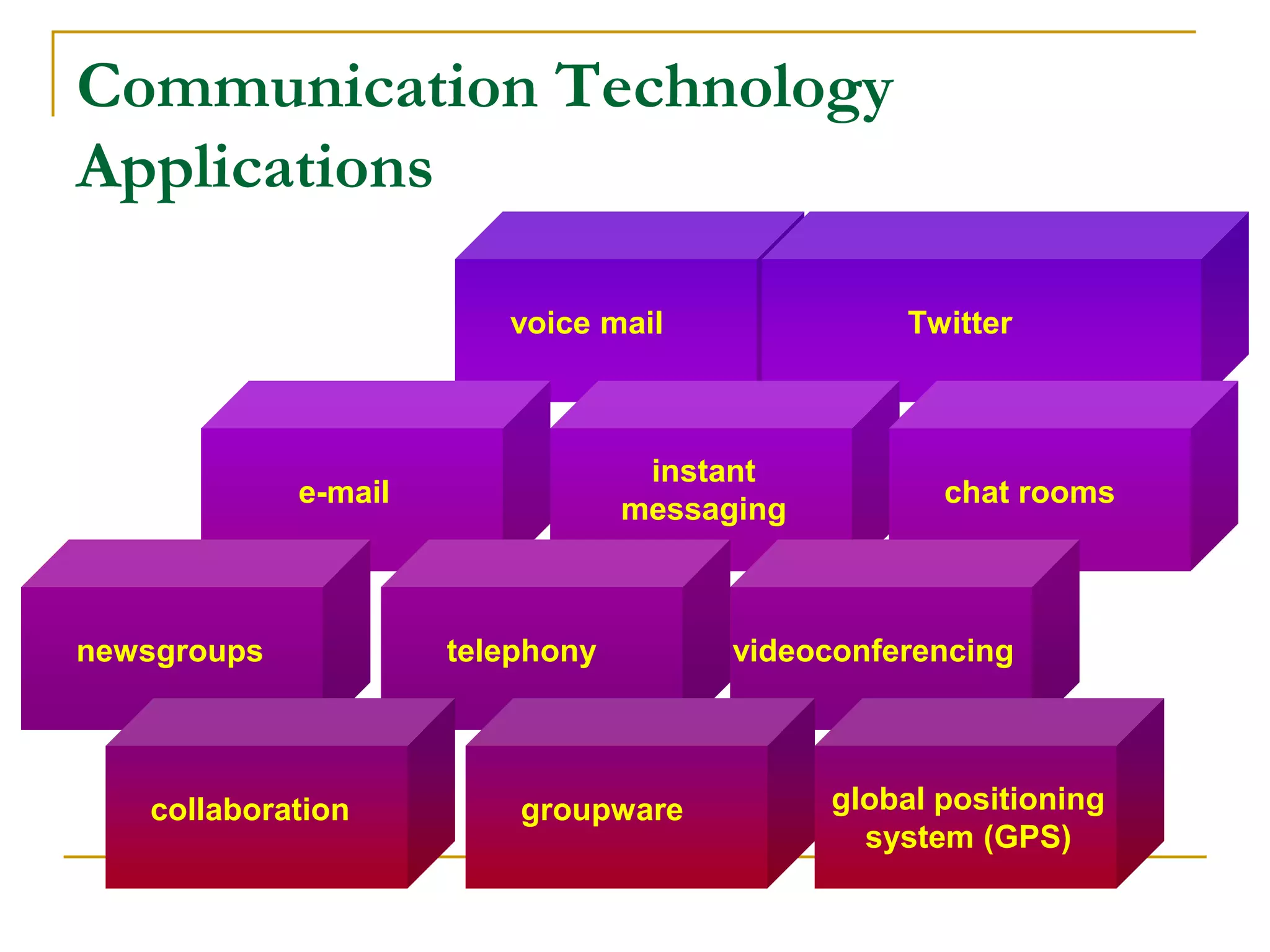 Communication Technology Applications

voice mail

Twitter

e-mail

instant messaging

chat rooms

newsgroups

telephony

videoconferencing

collaboration

groupware

global positioning system (GPS)